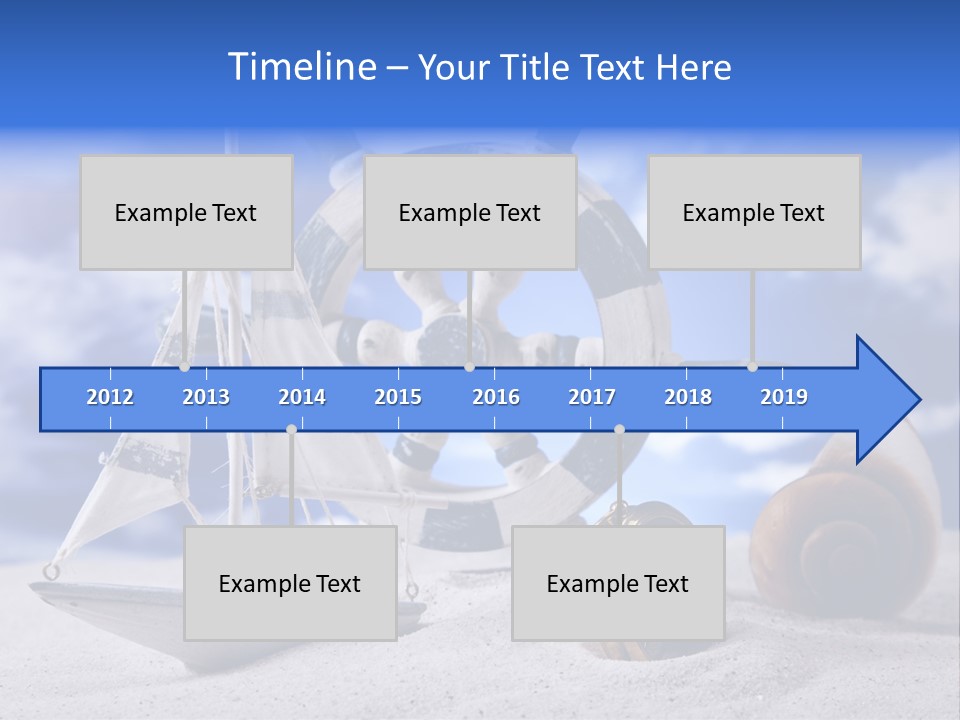 Timeline – Your Title Text Here

Example Text

Example Text

Example Text

2012 2013 2014 2015 2016 2017 2018 2019

Example Text

Example Text